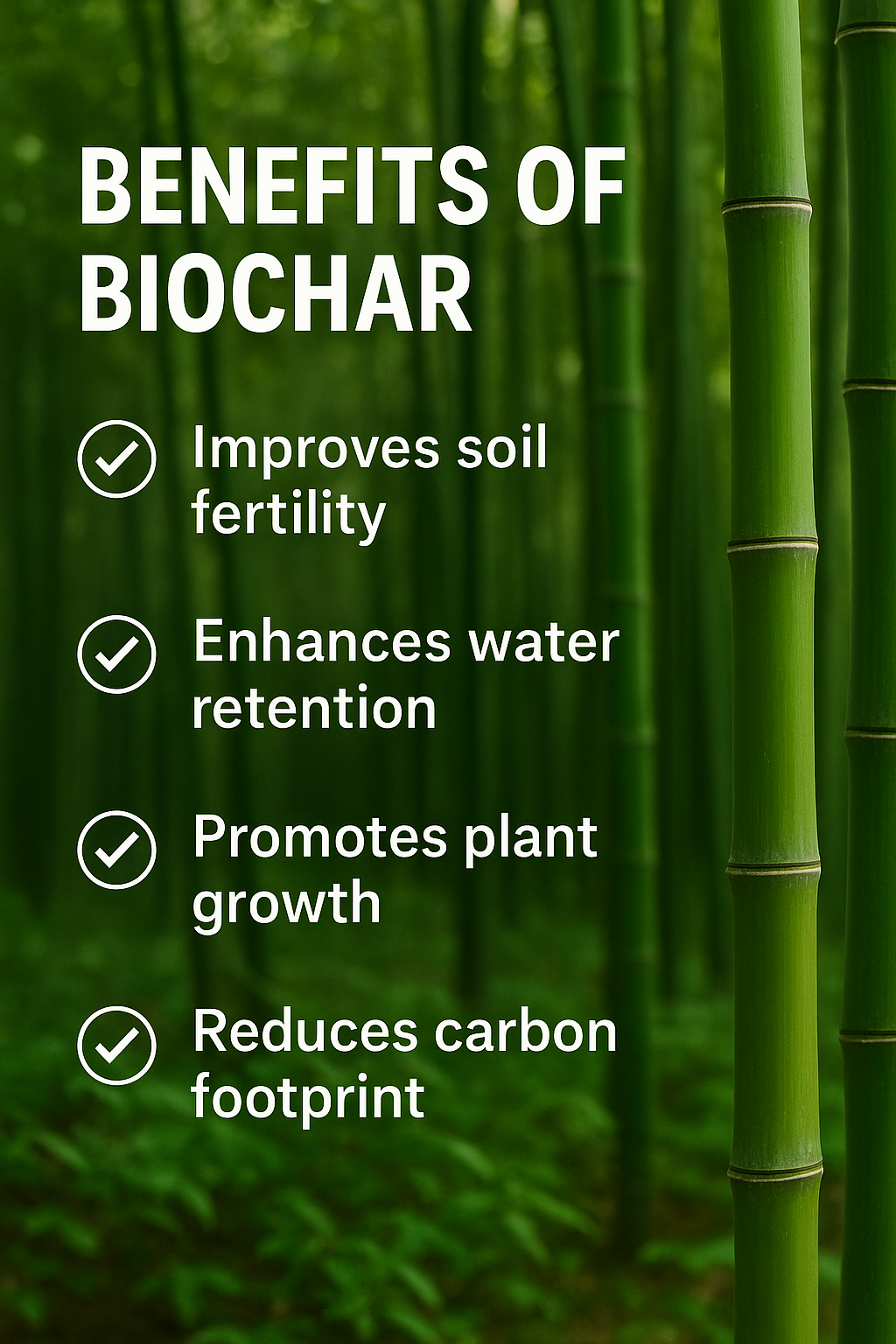 BENEFITS OF BIOCHAR

Improves soil fertility

Enhances water retention

Promotes plant growth

Reduces carbon footprint